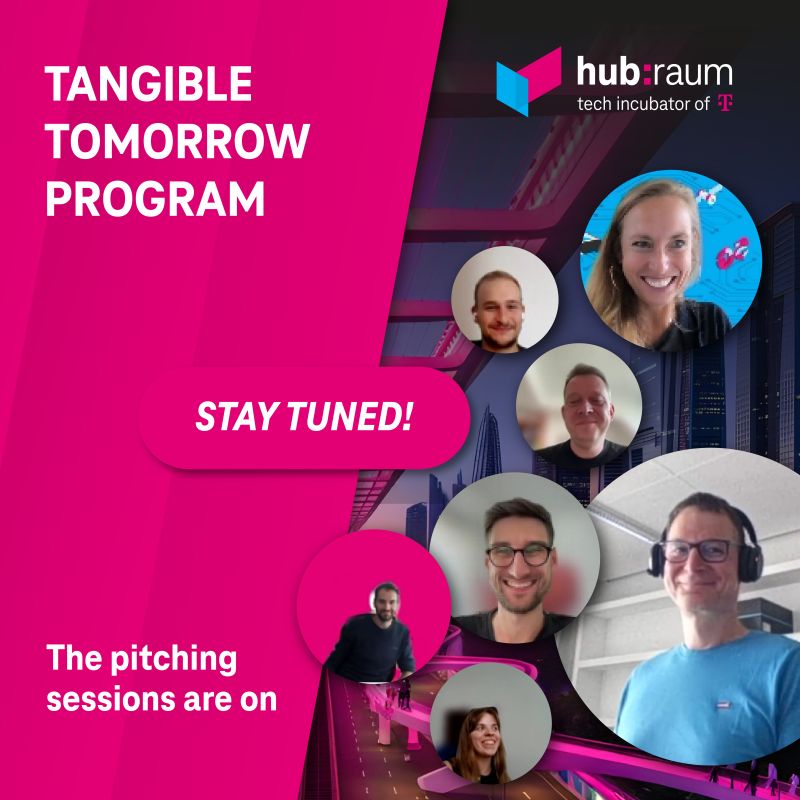 TANGIBLE TOMORROW PROGRAM

hub:raum
tech incubator of T

STAY TUNED!

The pitching sessions are on